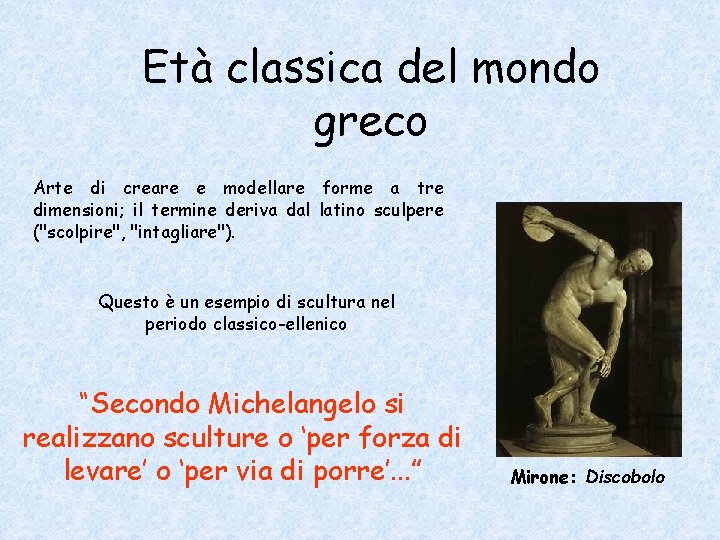 Età classica del mondo greco

Arte di creare e modellare forme a tre dimensioni; il termine deriva dal latino sculpere ("scolpire", "intagliare").

Questo è un esempio di scultura nel periodo classico-ellenico

“Secondo Michelangelo si realizzano sculture o ‘per forza di levare’ o ‘per via di porre’...”

Mirone: Discobolo